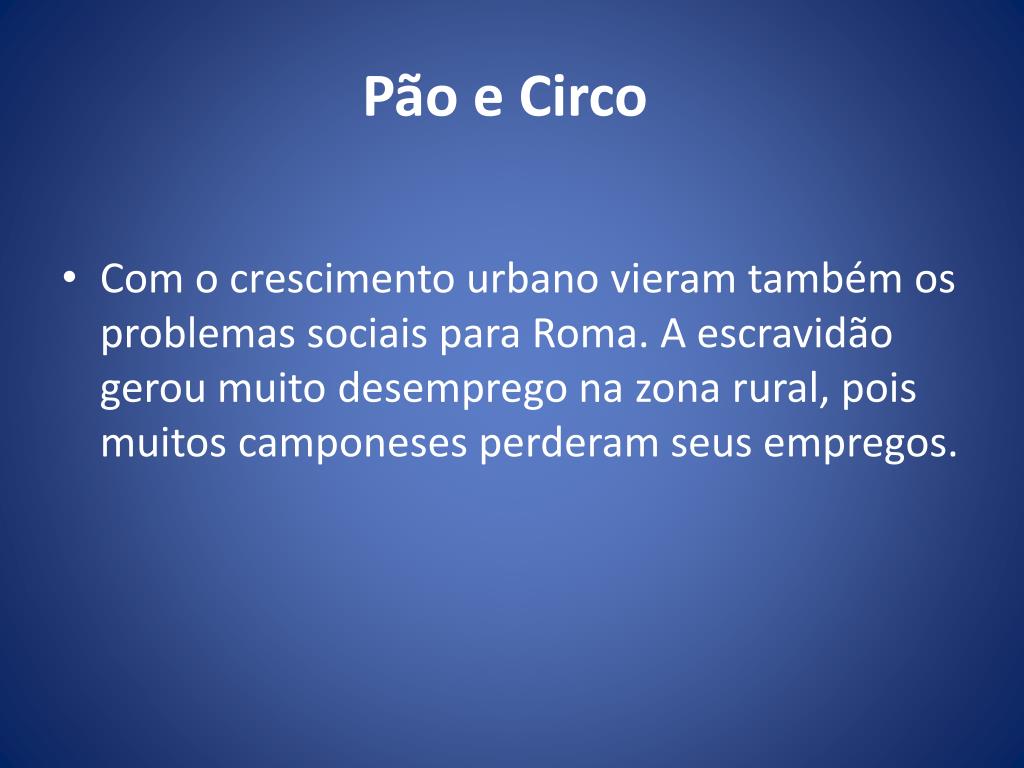 Pão e Circo

• Com o crescimento urbano vieram também os problemas sociais para Roma. A escravidão gerou muito desemprego na zona rural, pois muitos camponeses perderam seus empregos.